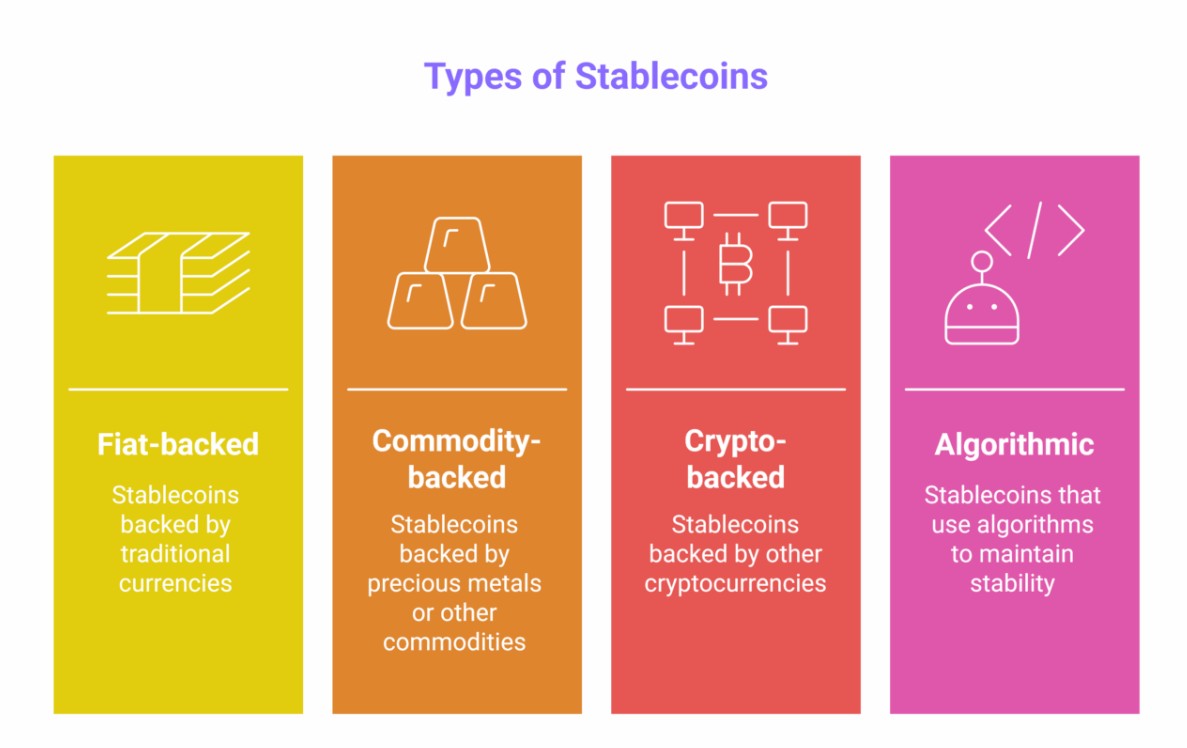 Types of Stablecoins

Fiat-backed

Stablecoins backed by traditional currencies

Commodity-backed

Stablecoins backed by precious metals or other commodities

Crypto-backed

Stablecoins backed by other cryptocurrencies

Algorithmic

Stablecoins that use algorithms to maintain stability